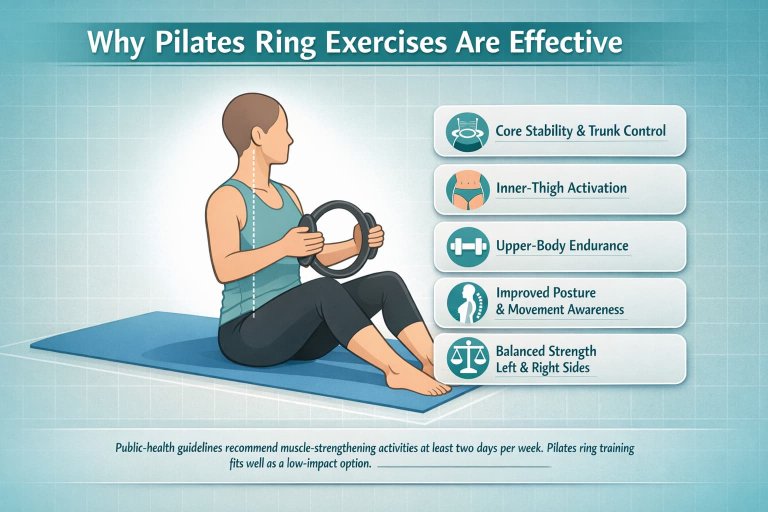 Why Pilates Ring Exercises Are Effective

Core Stability & Trunk Control

Inner-Thigh Activation

Upper-Body Endurance

Improved Posture & Movement Awareness

Balanced Strength Left & Right Sides

Public-health guidelines recommend muscle-strengthening activities at least two days per week. Pilates ring training fits well as a low-impact option.